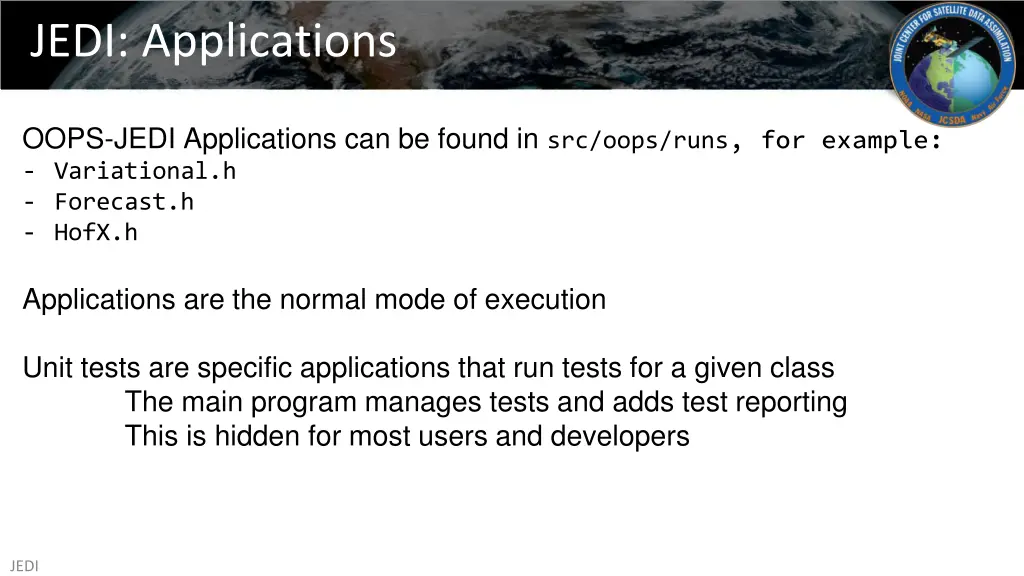 JEDI: Applications

JOINT CENTER FOR SATELLITE DATA ASSIMILATION
NOAA NASA JCSDA Navy Air Force

OOPS-JEDI Applications can be found in src/oops/runs, for example:
- Variational.h
- Forecast.h
- HofX.h

Applications are the normal mode of execution

Unit tests are specific applications that run tests for a given class
The main program manages tests and adds test reporting
This is hidden for most users and developers

JEDI